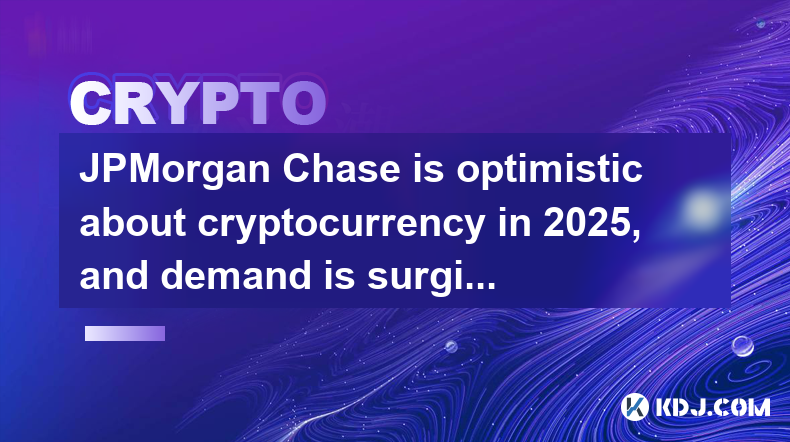 CRYPTO

JPMorgan Chase is optimistic about cryptocurrency in 2025, and demand is surgi...

KDJ.COM